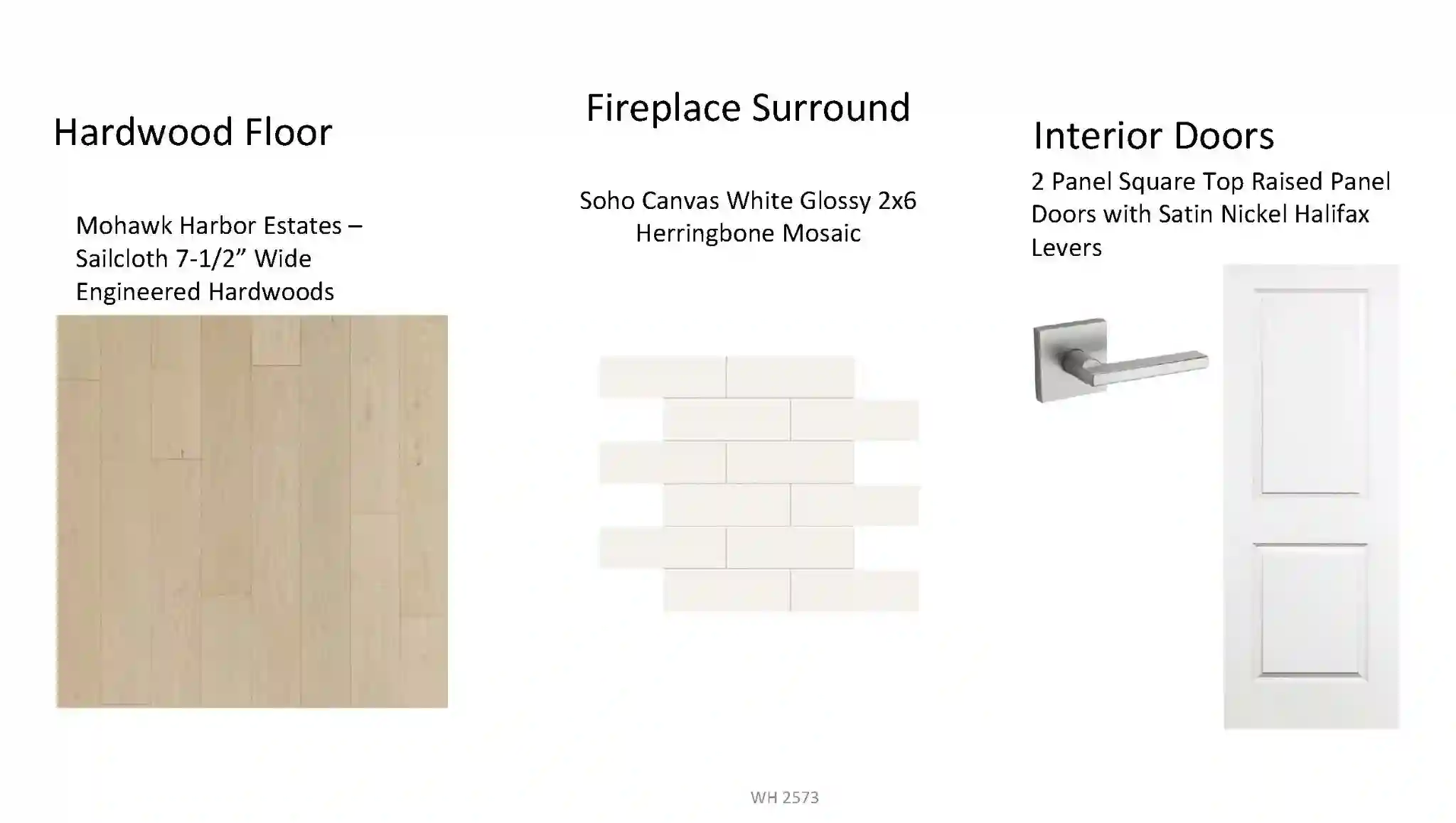 Hardwood Floor

Mohawk Harbor Estates – Sailcloth 7-1/2” Wide Engineered Hardwoods

Fireplace Surround

Soho Canvas White Glossy 2x6 Herringbone Mosaic

Interior Doors

2 Panel Square Top Raised Panel Doors with Satin Nickel Halifax Levers

WH 2573